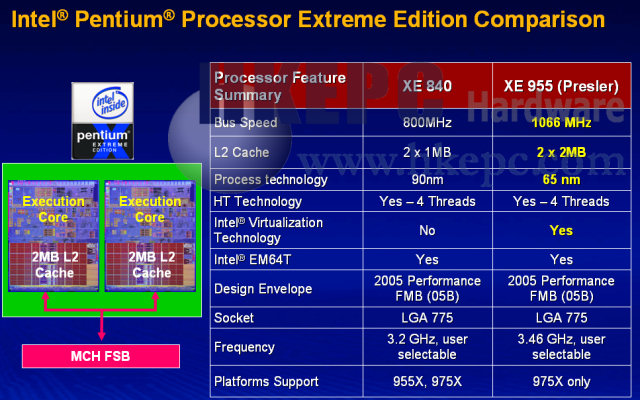 Intel® Pentium® Processor Extreme Edition Comparison

intel inside
pentium
EXTREME EDITION

Execution Core

2MB L2 Cache

Execution Core

2MB L2 Cache

MCH FSB

HKEPC Hardware
www.hkepc.com

| Processor Feature Summary | XE 840 | XE 955 (Presler) |
|---|---|---|
| Bus Speed | 800MHz | 1066 MHz |
| L2 Cache | 2 x 1MB | 2 x 2MB |
| Process technology | 90nm | 65 nm |
| HT Technology | Yes – 4 Threads | Yes – 4 Threads |
| Intel® Virtualization Technology | No | Yes |
| Intel® EM64T | Yes | Yes |
| Design Envelope | 2005 Performance FMB (05B) | 2005 Performance FMB (05B) |
| Socket | LGA 775 | LGA 775 |
| Frequency | 3.2 GHz, user selectable | 3.46 GHz, user selectable |
| Platforms Support | 955X, 975X | 975X only |